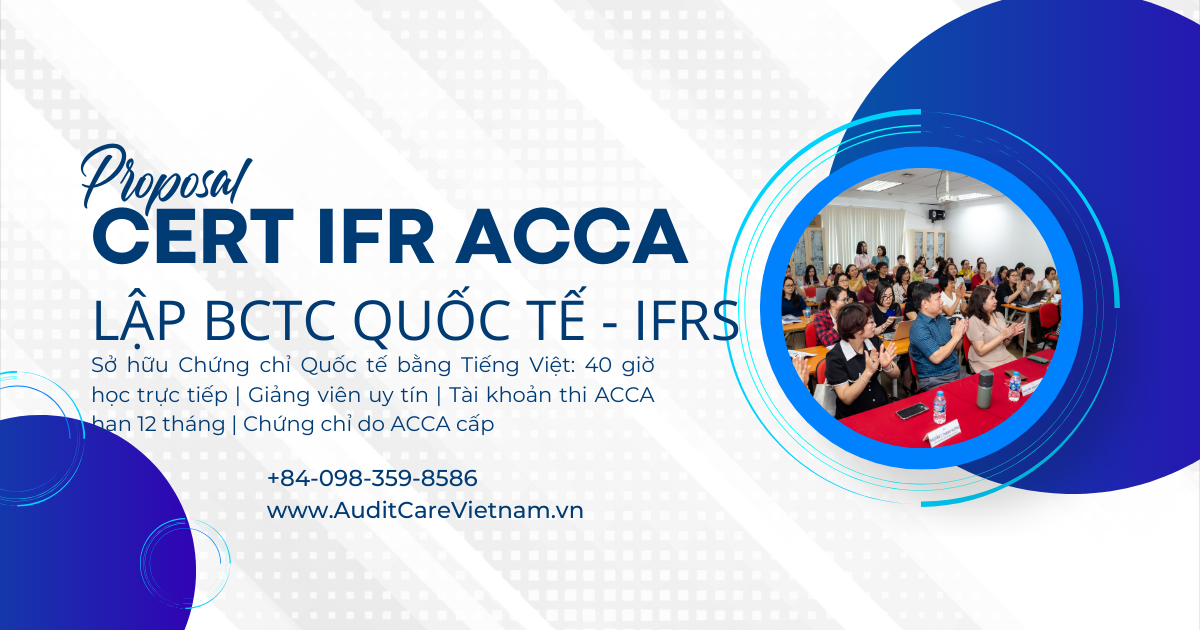 Proposal
CERT IFR ACCA
LẬP BCTC QUỐC TẾ - IFRS
Sở hữu Chứng chỉ Quốc tế bằng Tiếng Việt: 40 giờ học trực tiếp | Giảng viên uy tín | Tài khoản thi ACCA hạn 12 tháng | Chứng chỉ do ACCA cấp

+84-098-359-8586
www.AuditCareVietnam.vn